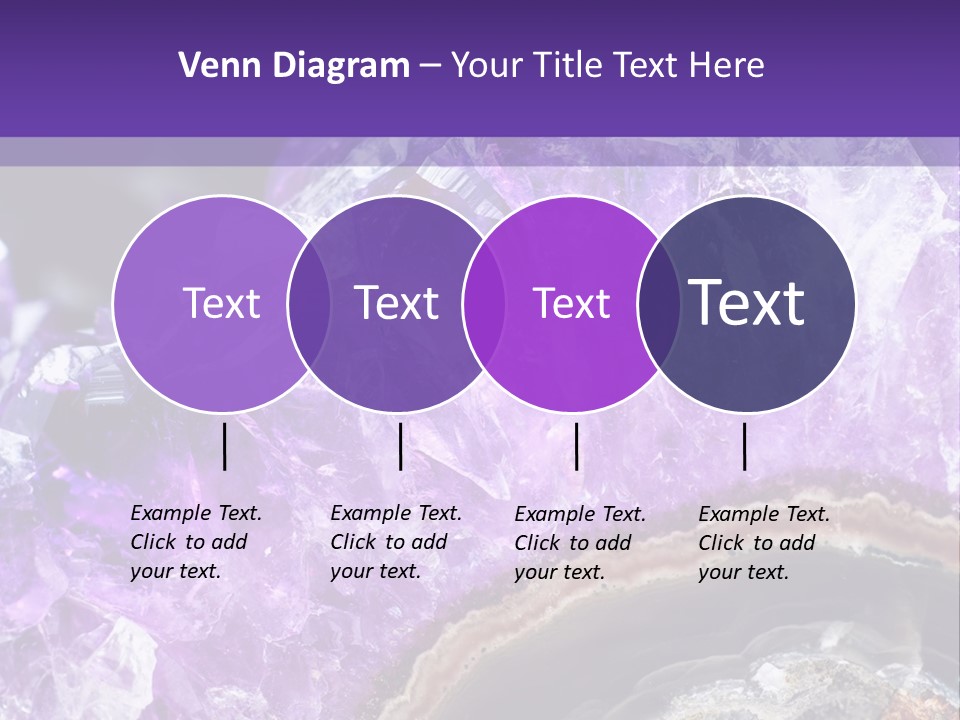 Venn Diagram – Your Title Text Here

Text

Text

Text

Text

Example Text. Click to add your text.

Example Text. Click to add your text.

Example Text. Click to add your text.

Example Text. Click to add your text.